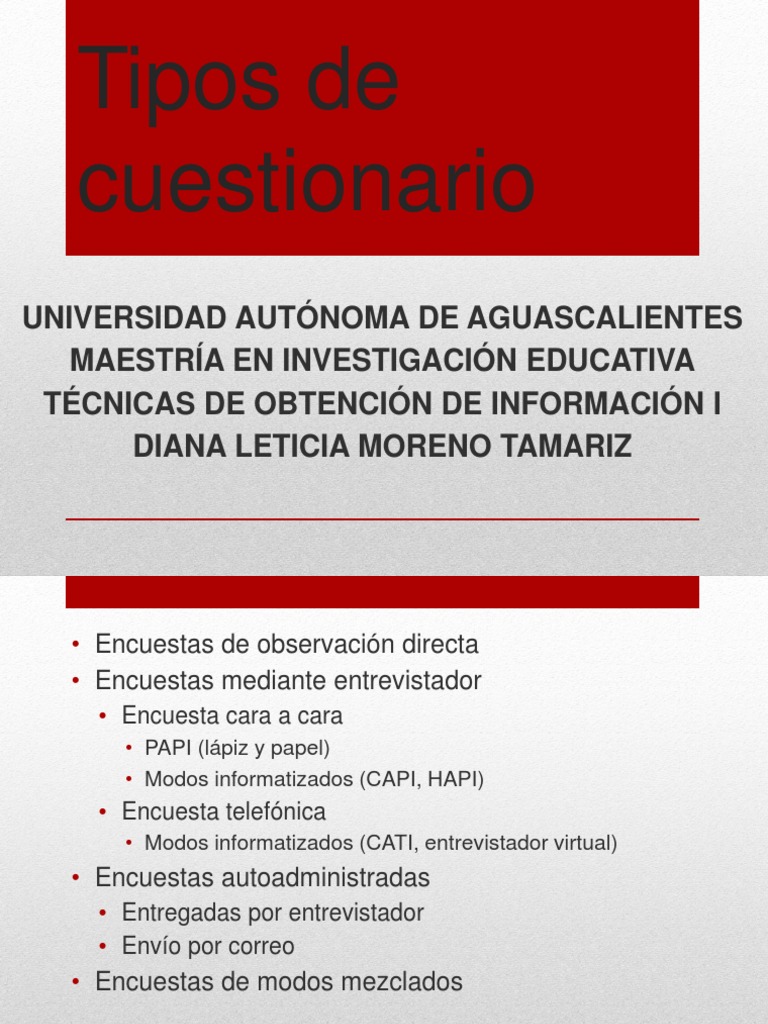 Tipos de cuestionario

UNIVERSIDAD AUTÓNOMA DE AGUASCALIENTES
MAESTRÍA EN INVESTIGACIÓN EDUCATIVA
TÉCNICAS DE OBTENCIÓN DE INFORMACIÓN I
DIANA LETICIA MORENO TAMARIZ

• Encuestas de observación directa
• Encuestas mediante entrevistador
  • Encuesta cara a cara
    • PAPI (lápiz y papel)
    • Modos informatizados (CAPI, HAPI)
  • Encuesta telefónica
    • Modos informatizados (CATI, entrevistador virtual)
• Encuestas autoadministradas
  • Entregadas por entrevistador
  • Envío por correo
• Encuestas de modos mezclados